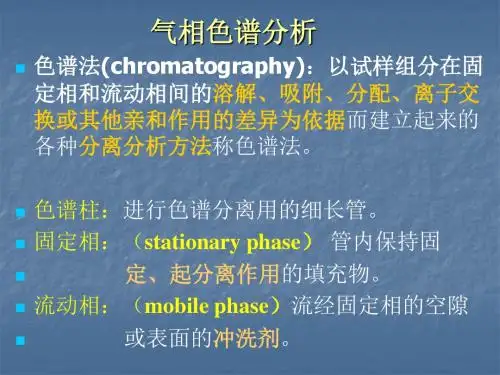 气相色谱分析

色谱法(chromatography)：以试样组分在固定相和流动相间的溶解、吸附、分配、离子交换或其他亲和作用的差异为依据而建立起来的各种分离分析方法称色谱法。

色谱柱：进行色谱分离用的细长管。

固定相：（stationary phase） 管内保持固

定、起分离作用的填充物。

流动相：（mobile phase）流经固定相的空隙

或表面的冲洗剂。